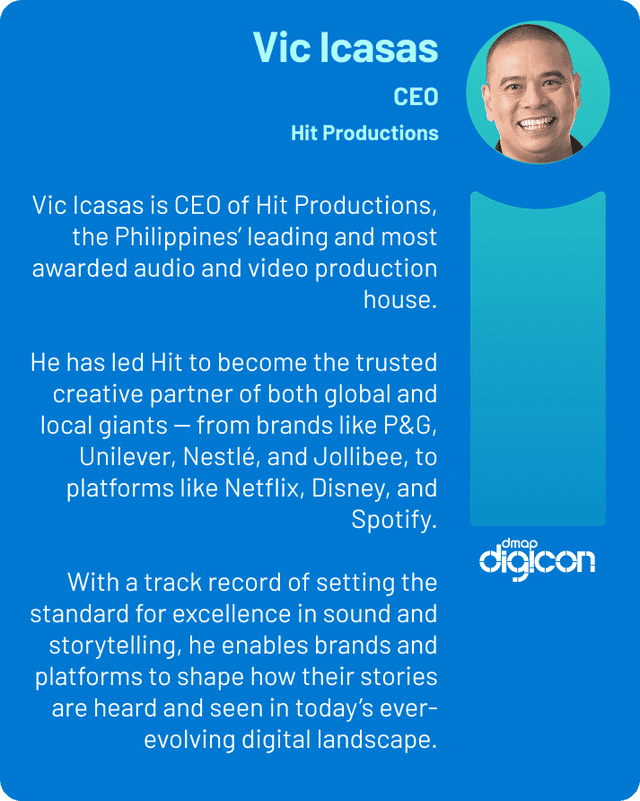 Vic Icasas
CEO
Hit Productions

Vic Icasas is CEO of Hit Productions, the Philippines' leading and most awarded audio and video production house.

He has led Hit to become the trusted creative partner of both global and local giants — from brands like P&G, Unilever, Nestlé, and Jollibee, to platforms like Netflix, Disney, and Spotify.

With a track record of setting the standard for excellence in sound and storytelling, he enables brands and platforms to shape how their stories are heard and seen in today's ever-evolving digital landscape.

dmap
digicon